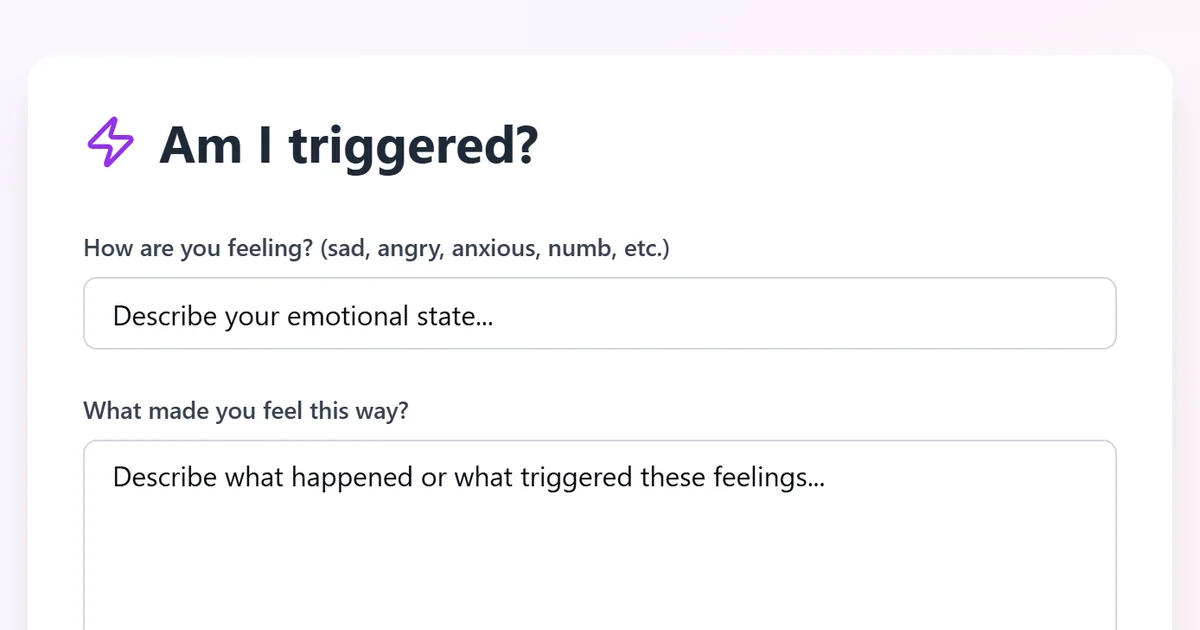 Am I triggered?

How are you feeling? (sad, angry, anxious, numb, etc.)

Describe your emotional state...

What made you feel this way?

Describe what happened or what triggered these feelings...